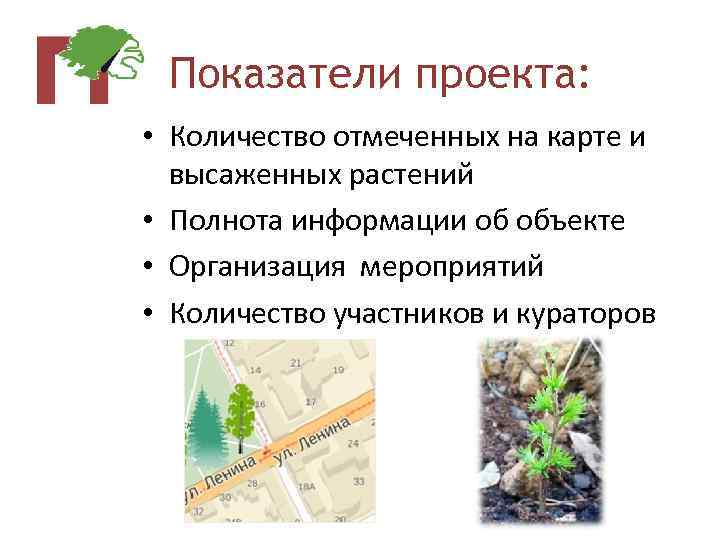 Показатели проекта:

• Количество отмеченных на карте и высаженных растений
• Полнота информации об объекте
• Организация мероприятий
• Количество участников и кураторов

12
14
21
19
16
17
ул. Ленина
ул. Ленина
24
28
18А
33
30